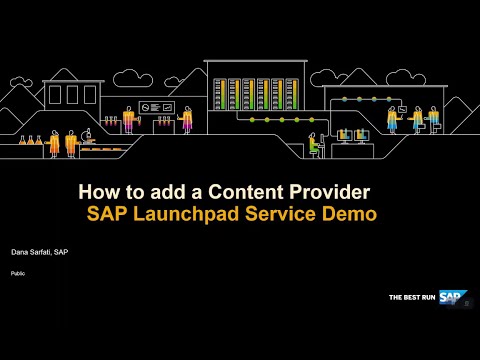 How to add a Content Provider
SAP Launchpad Service Demo

Dana Sarfati, SAP

Public

THE BEST RUN SAP